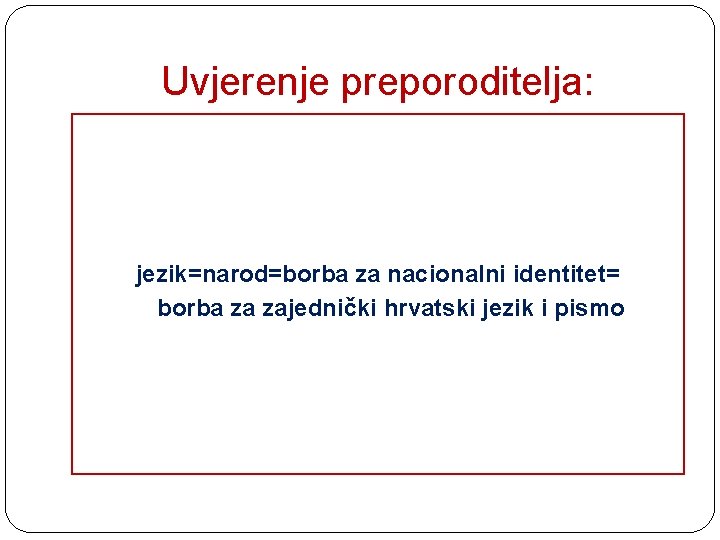 Uvjerenje preporoditelja:

jezik=narod=borba za nacionalni identitet= borba za zajednički hrvatski jezik i pismo